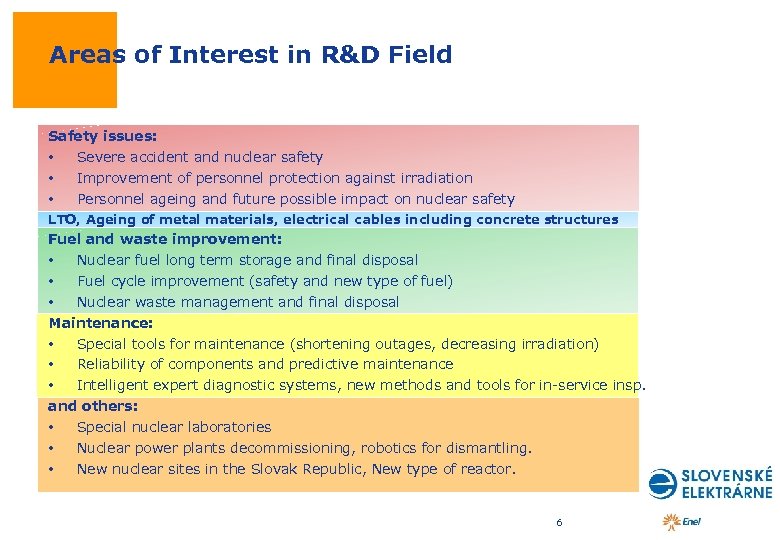 Areas of Interest in R&D Field

Safety issues:
• Severe accident and nuclear safety
• Improvement of personnel protection against irradiation
• Personnel ageing and future possible impact on nuclear safety

LTO, Ageing of metal materials, electrical cables including concrete structures

Fuel and waste improvement:
• Nuclear fuel long term storage and final disposal
• Fuel cycle improvement (safety and new type of fuel)
• Nuclear waste management and final disposal

Maintenance:
• Special tools for maintenance (shortening outages, decreasing irradiation)
• Reliability of components and predictive maintenance
• Intelligent expert diagnostic systems, new methods and tools for in-service insp.

and others:
• Special nuclear laboratories
• Nuclear power plants decommissioning, robotics for dismantling.
• New nuclear sites in the Slovak Republic, New type of reactor.

SLOVENSKÉ ELEKTRÁRNE

6

Enel